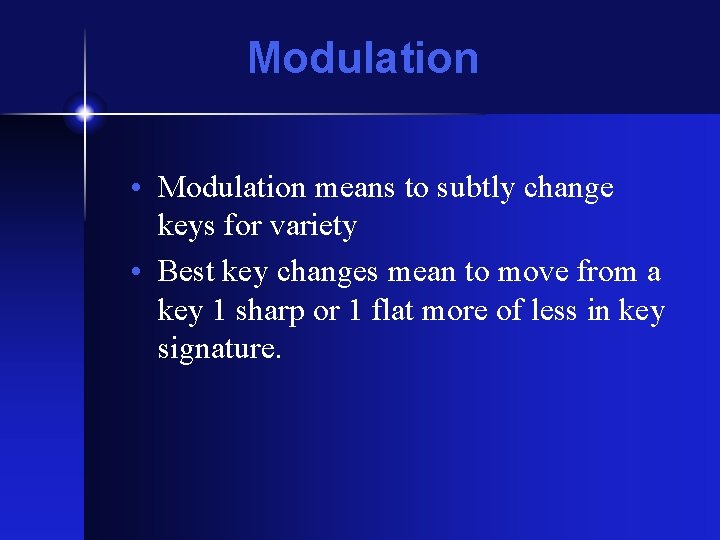 Modulation

• Modulation means to subtly change keys for variety
• Best key changes mean to move from a key 1 sharp or 1 flat more of less in key signature.